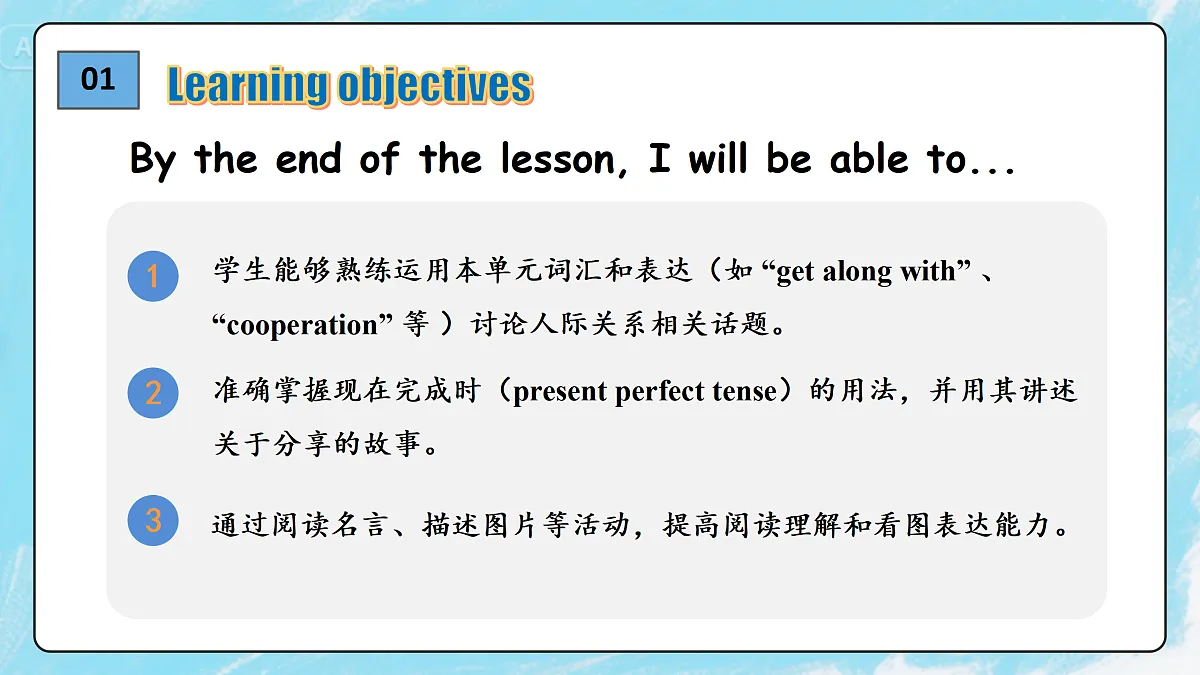 01

Learning objectives

By the end of the lesson, I will be able to...

1 学生能够熟练运用本单元词汇和表达（如 “get along with” 、“cooperation” 等 ）讨论人际关系相关话题。

2 准确掌握现在完成时（present perfect tense）的用法，并用其讲述关于分享的故事。

3 通过阅读名言、描述图片等活动，提高阅读理解和看图表达能力。